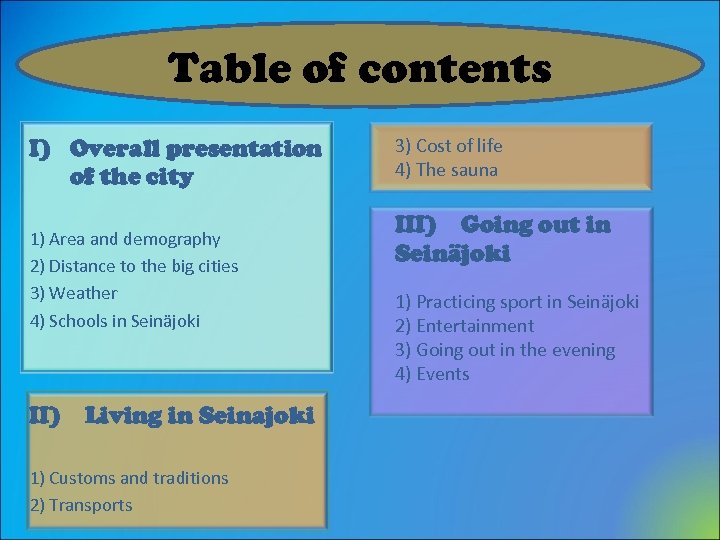 Table of contents

I) Overall presentation of the city

1) Area and demography
2) Distance to the big cities
3) Weather
4) Schools in Seinäjoki

II) Living in Seinajoki

1) Customs and traditions
2) Transports

3) Cost of life
4) The sauna

III) Going out in Seinäjoki

1) Practicing sport in Seinäjoki
2) Entertainment
3) Going out in the evening
4) Events